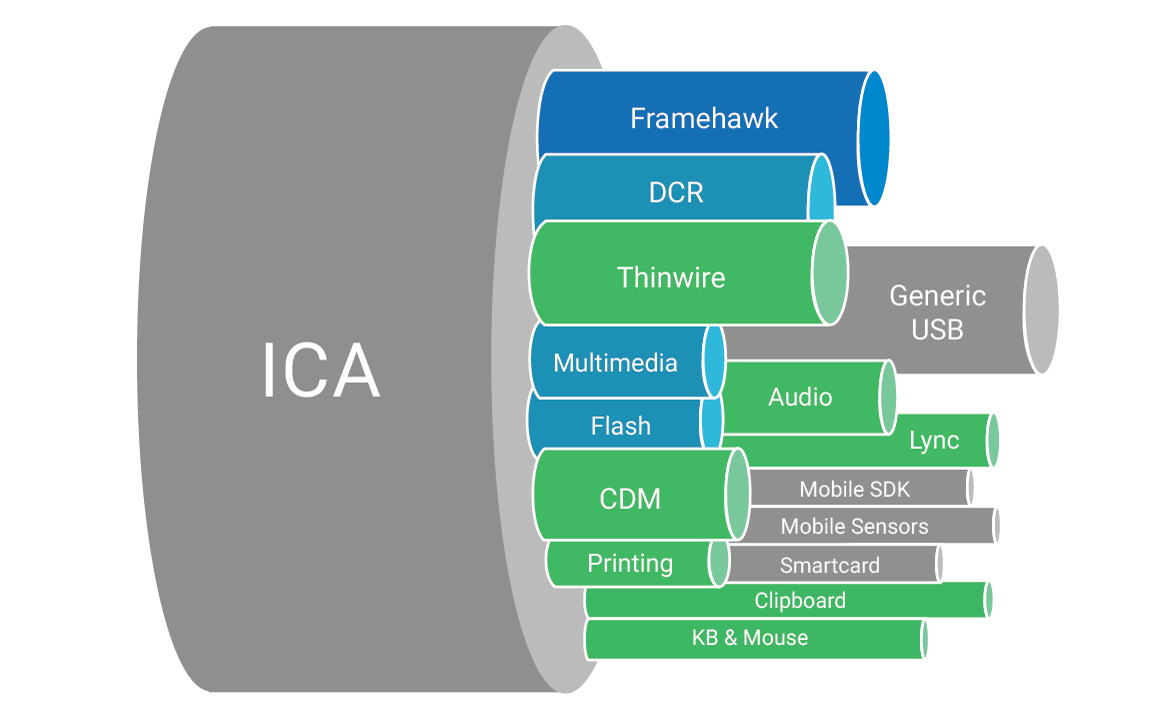 ICA

Framehawk

DCR

Thinwire

Generic USB

Multimedia

Audio

Flash

Lync

CDM

Mobile SDK

Mobile Sensors

Printing

Smartcard

Clipboard

KB & Mouse